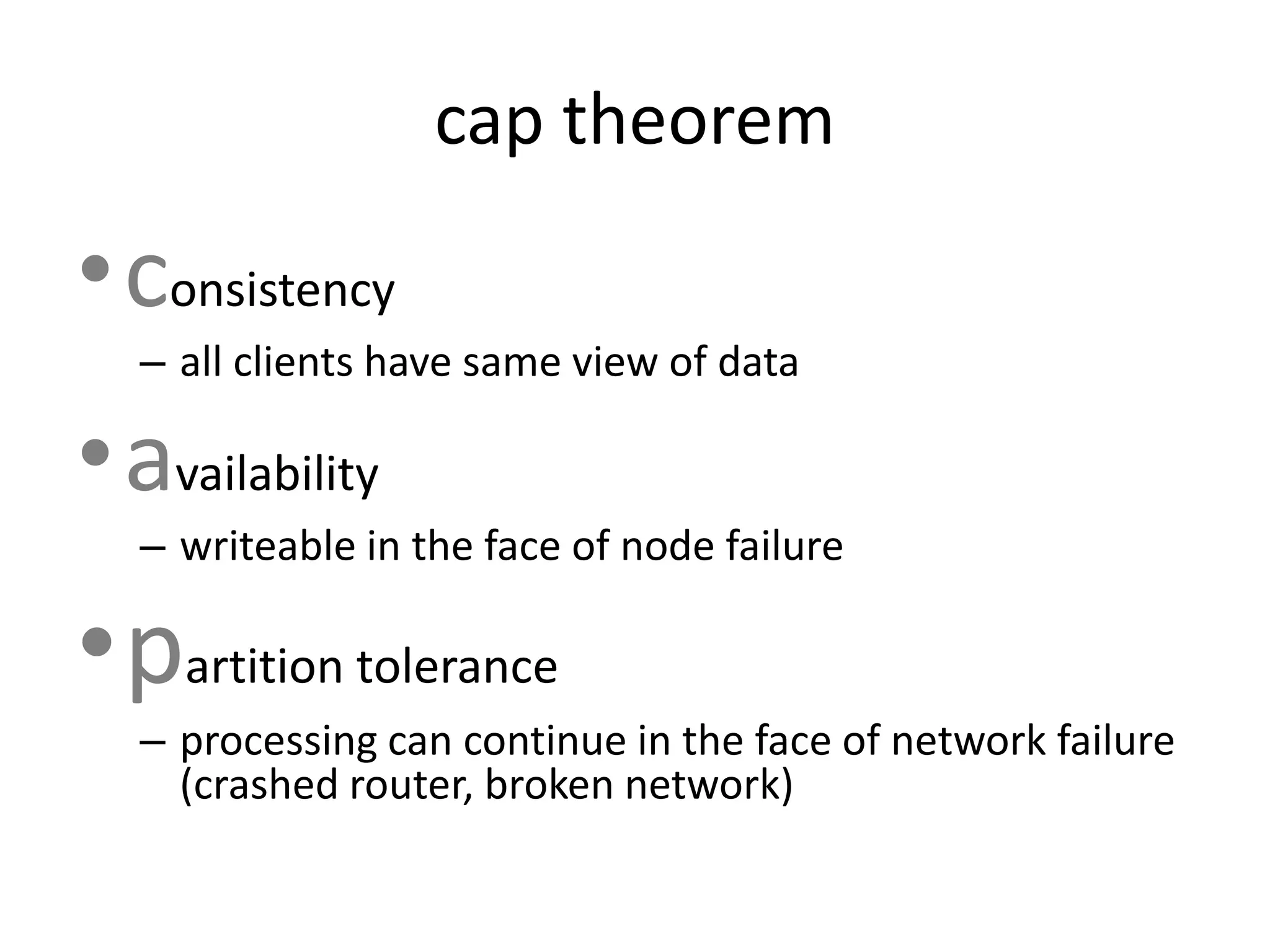 cap theorem

• consistency
– all clients have same view of data

• availability
– writeable in the face of node failure

• partition tolerance
– processing can continue in the face of network failure (crashed router, broken network)